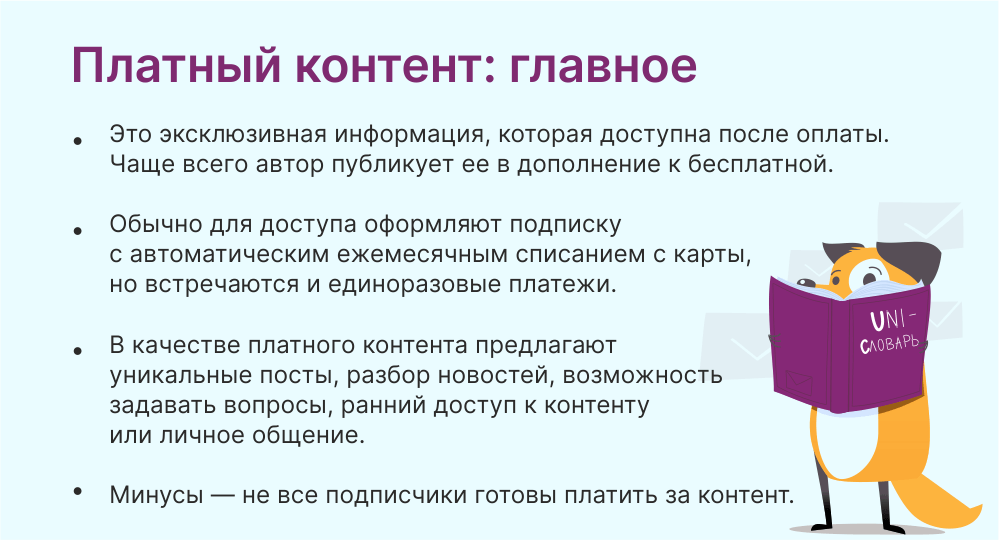 Платный контент: главное

• Это эксклюзивная информация, которая доступна после оплаты. Чаще всего автор публикует ее в дополнение к бесплатной.

• Обычно для доступа оформляют подписку с автоматическим ежемесячным списанием с карты, но встречаются и единоразовые платежи.

• В качестве платного контента предлагают уникальные посты, разбор новостей, возможность задавать вопросы, ранний доступ к контенту или личное общение.

• Минусы — не все подписчики готовы платить за контент.

UNI-СЛОВАРЬ